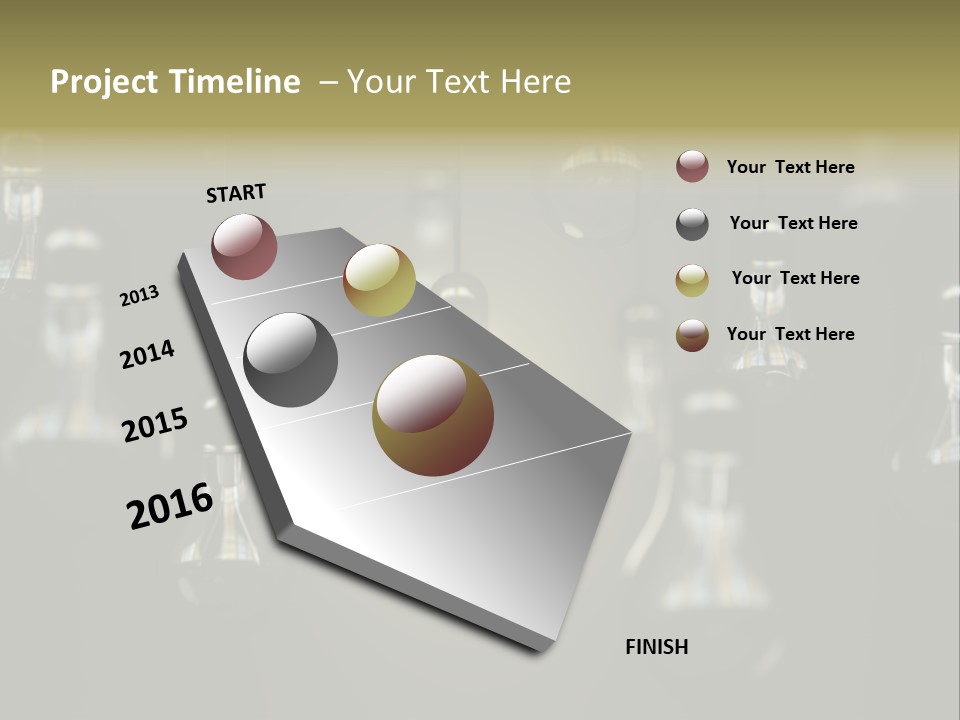 Project Timeline – Your Text Here

START

2013

2014

2015

2016

FINISH

Your Text Here

Your Text Here

Your Text Here

Your Text Here